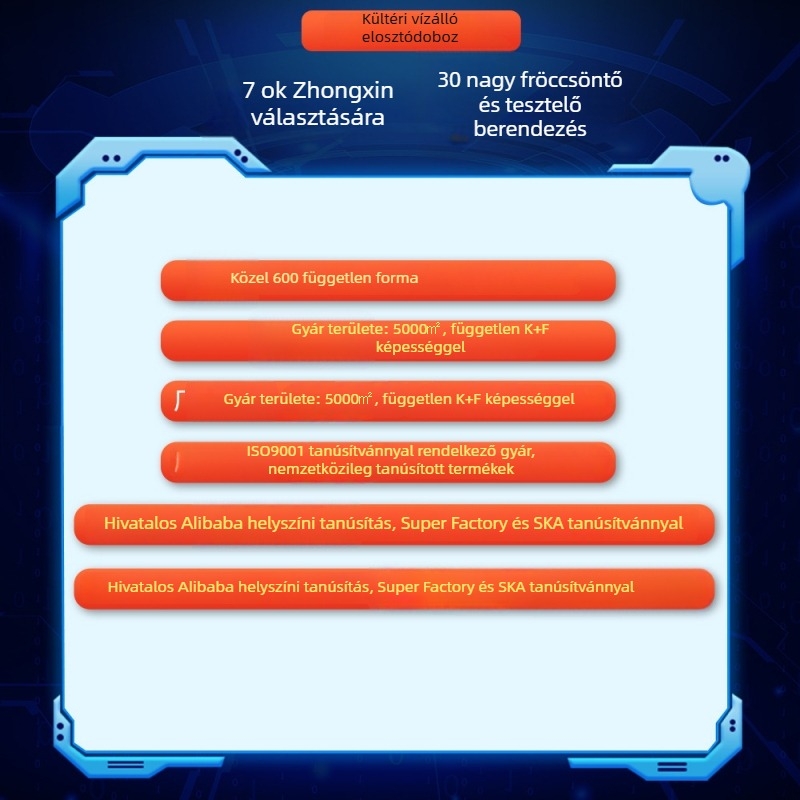 Kültéri vízálló elosztódoboz

7 ok Zhongxin választására

30 nagy fröccsöntő és tesztelő berendezés

Közel 600 független forma

Gyár területe: 5000㎡, független K+F képességgel

Gyár területe: 5000㎡, független K+F képességgel

ISO9001 tanúsítvánnyal rendelkező gyár, nemzetközileg tanúsított termékek

Hivatalos Alibaba helyszíni tanúsítás, Super Factory és SKA tanúsítvánnyal

Hivatalos Alibaba helyszíni tanúsítás, Super Factory és SKA tanúsítvánnyal